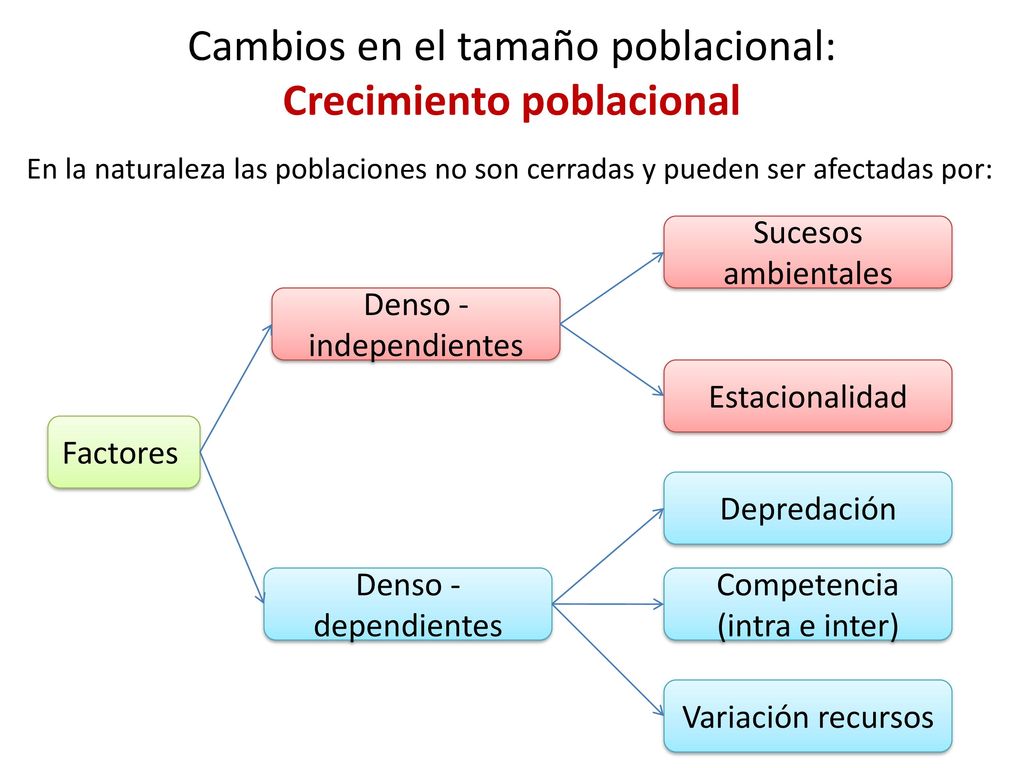 Cambios en el tamaño poblacional:
Crecimiento poblacional

En la naturaleza las poblaciones no son cerradas y pueden ser afectadas por:

Factores

Denso - independientes

Sucesos ambientales

Estacionalidad

Denso - dependientes

Depredación

Competencia (intra e inter)

Variación recursos